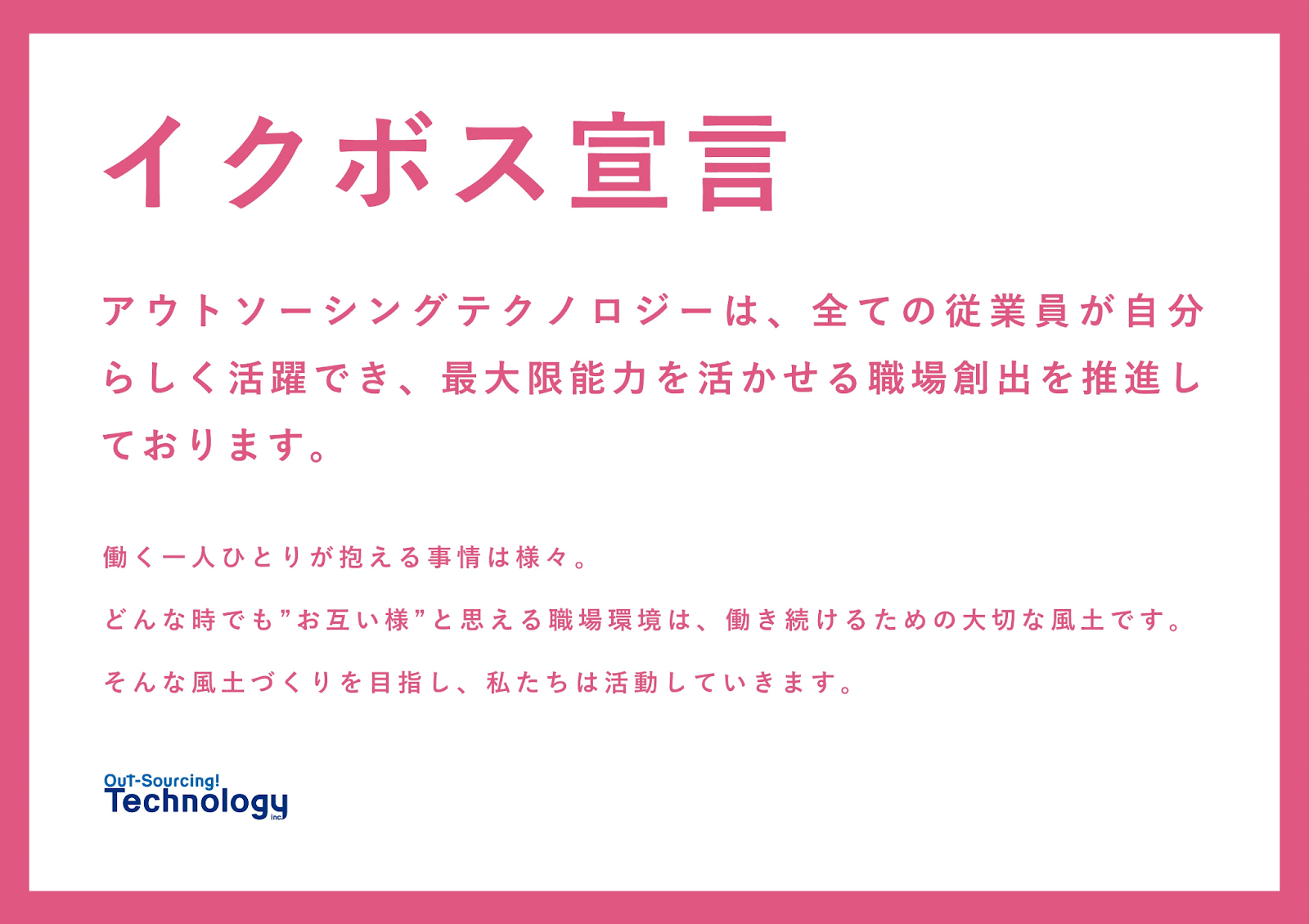 イクボス宣言

アウトソーシングテクノロジーは、全ての従業員が自分らしく活躍でき、最大限能力を活かせる職場創出を推進しております。

働く一人ひとりが抱える事情は様々。

どんな時でも”お互い様”と思える職場環境は、働き続けるための大切な風土です。

そんな風土づくりを目指し、私たちは活動していきます。

OuT-Sourcing!
Technology
Inc.